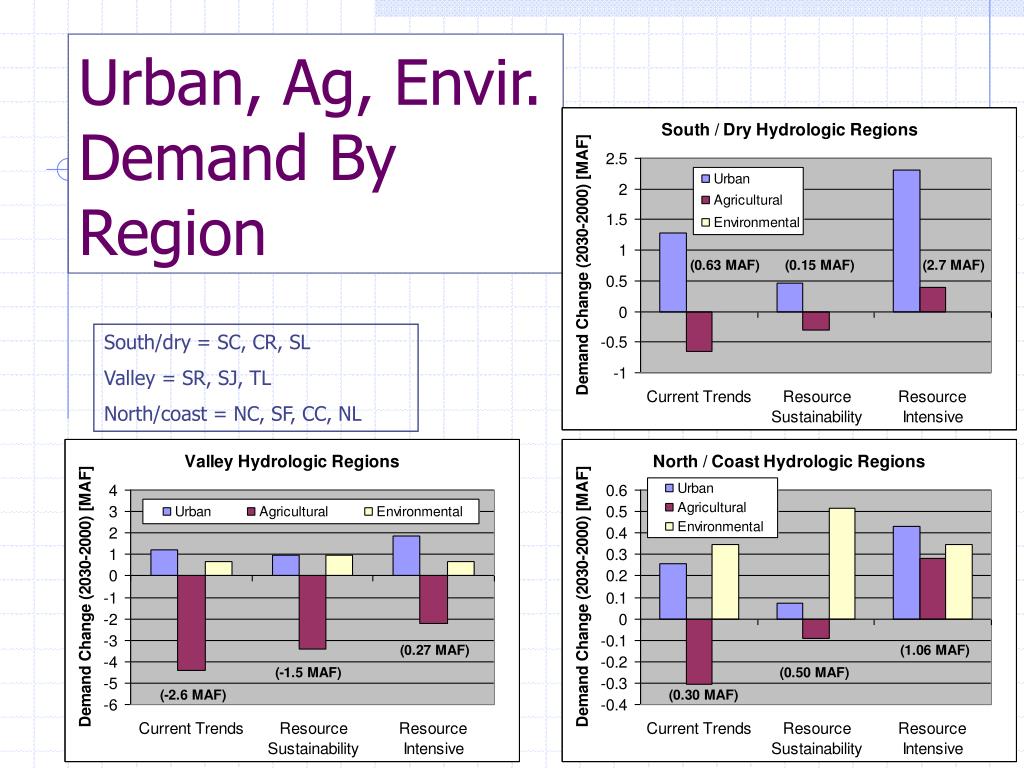 Urban, Ag, Envir. Demand By Region

South/dry = SC, CR, SL
Valley = SR, SJ, TL
North/coast = NC, SF, CC, NL

South / Dry Hydrologic Regions
Demand Change (2030-2000) [MAF]
2.5
2
1.5
1
0.5
0
-0.5
-1
Urban
Agricultural
Environmental
(0.63 MAF)
(0.15 MAF)
(2.7 MAF)
Current Trends
Resource Sustainability
Resource Intensive

Valley Hydrologic Regions
Demand Change (2030-2000) [MAF]
4
3
2
1
0
-1
-2
-3
-4
-5
-6
Urban
Agricultural
Environmental
(-2.6 MAF)
(-1.5 MAF)
(0.27 MAF)
Current Trends
Resource Sustainability
Resource Intensive

North / Coast Hydrologic Regions
Demand Change (2030-2000) [MAF]
0.6
0.5
0.4
0.3
0.2
0.1
0
-0.1
-0.2
-0.3
-0.4
Urban
Agricultural
Environmental
(0.30 MAF)
(0.50 MAF)
(1.06 MAF)
Current Trends
Resource Sustainability
Resource Intensive